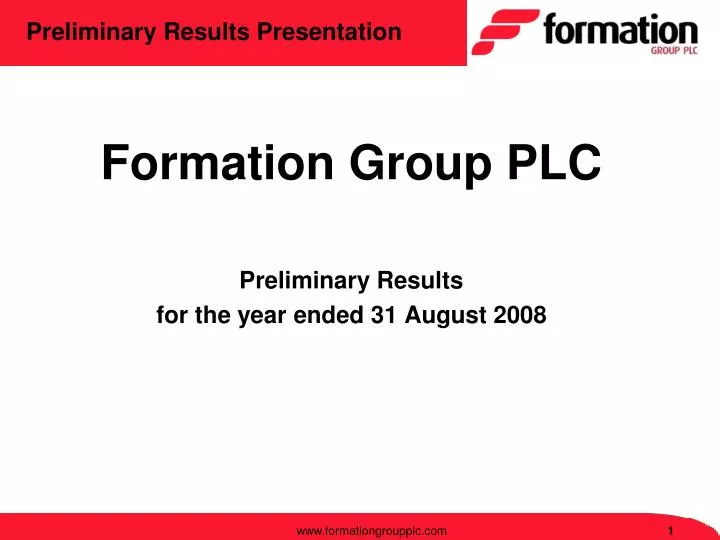 Preliminary Results Presentation

formation
GROUP PLC

Formation Group PLC

Preliminary Results
for the year ended 31 August 2008

www.formationgroupplc.com

1